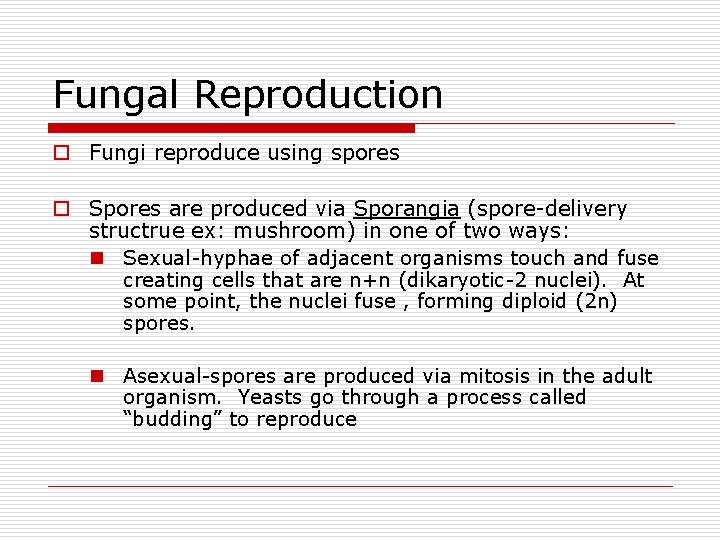 Fungal Reproduction

Fungi reproduce using spores

Spores are produced via Sporangia (spore-delivery structrue ex: mushroom) in one of two ways:

Sexual-hyphae of adjacent organisms touch and fuse creating cells that are n+n (dikaryotic-2 nuclei). At some point, the nuclei fuse , forming diploid (2n) spores.

Asexual-spores are produced via mitosis in the adult organism. Yeasts go through a process called “budding” to reproduce